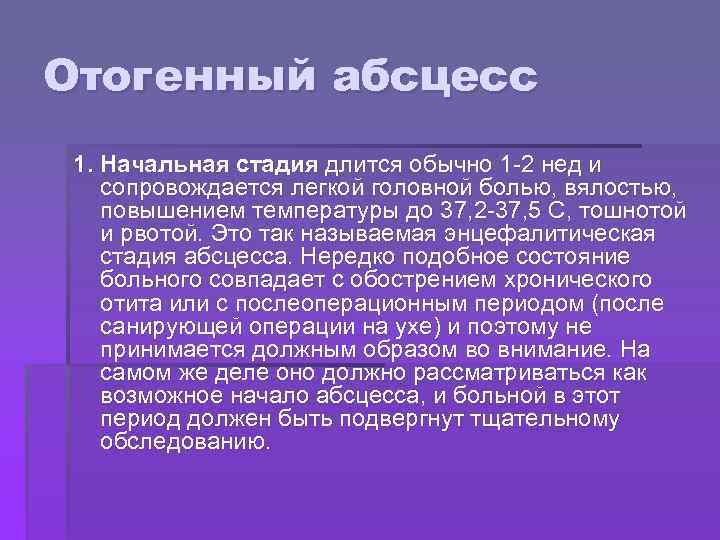 Отогенный абсцесс

1. Начальная стадия длится обычно 1-2 нед и сопровождается легкой головной болью, вялостью, повышением температуры до 37,2-37,5 С, тошнотой и рвотой. Это так называемая энцефалитическая стадия абсцесса. Нередко подобное состояние больного совпадает с обострением хронического отита или с послеоперационным периодом (после санирующей операции на ухе) и поэтому не принимается должным образом во внимание. На самом же деле оно должно рассматриваться как возможное начало абсцесса, и больной в этот период должен быть подвергнут тщательному обследованию.